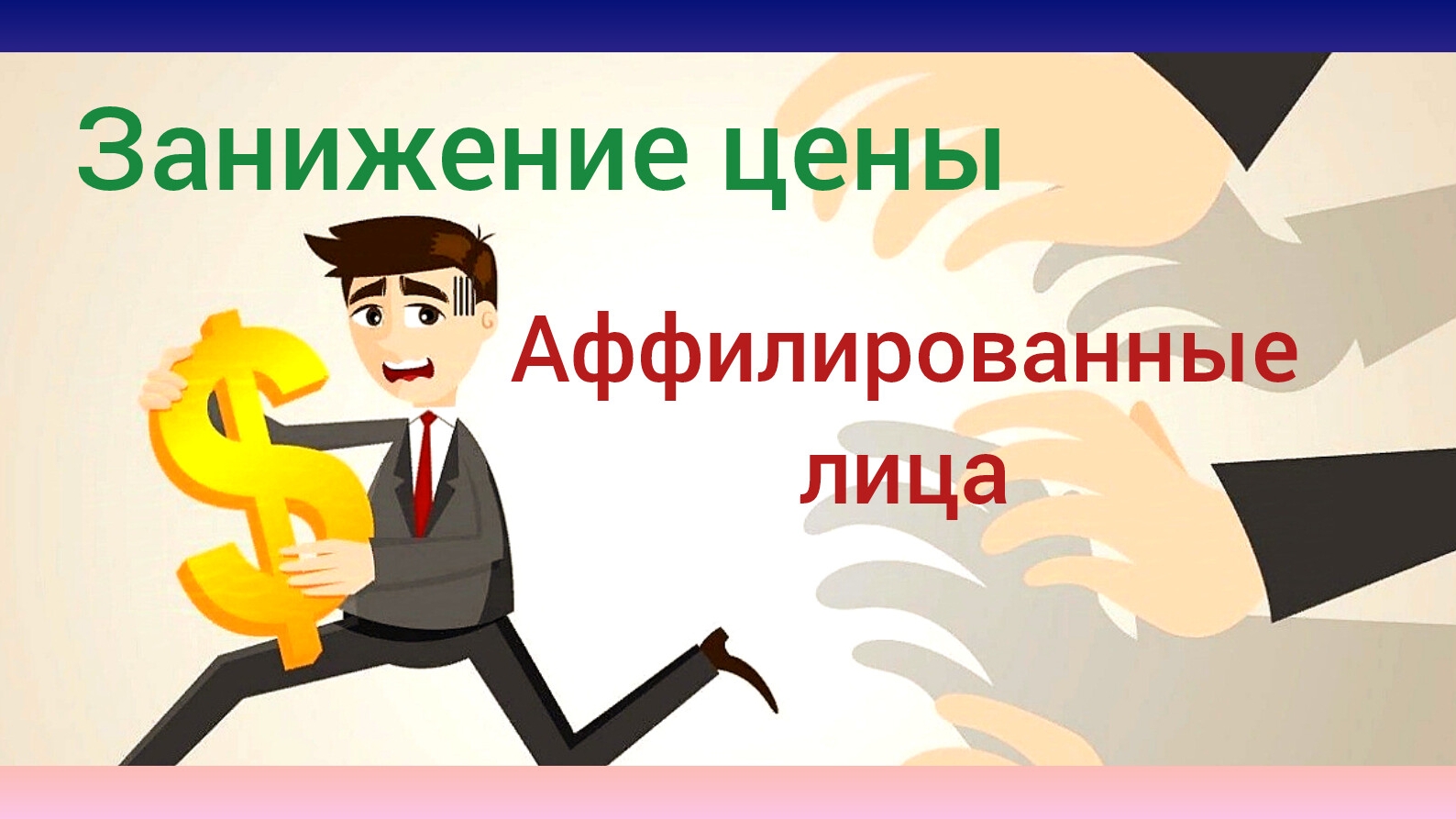 Занижение цены

Аффилированные лица